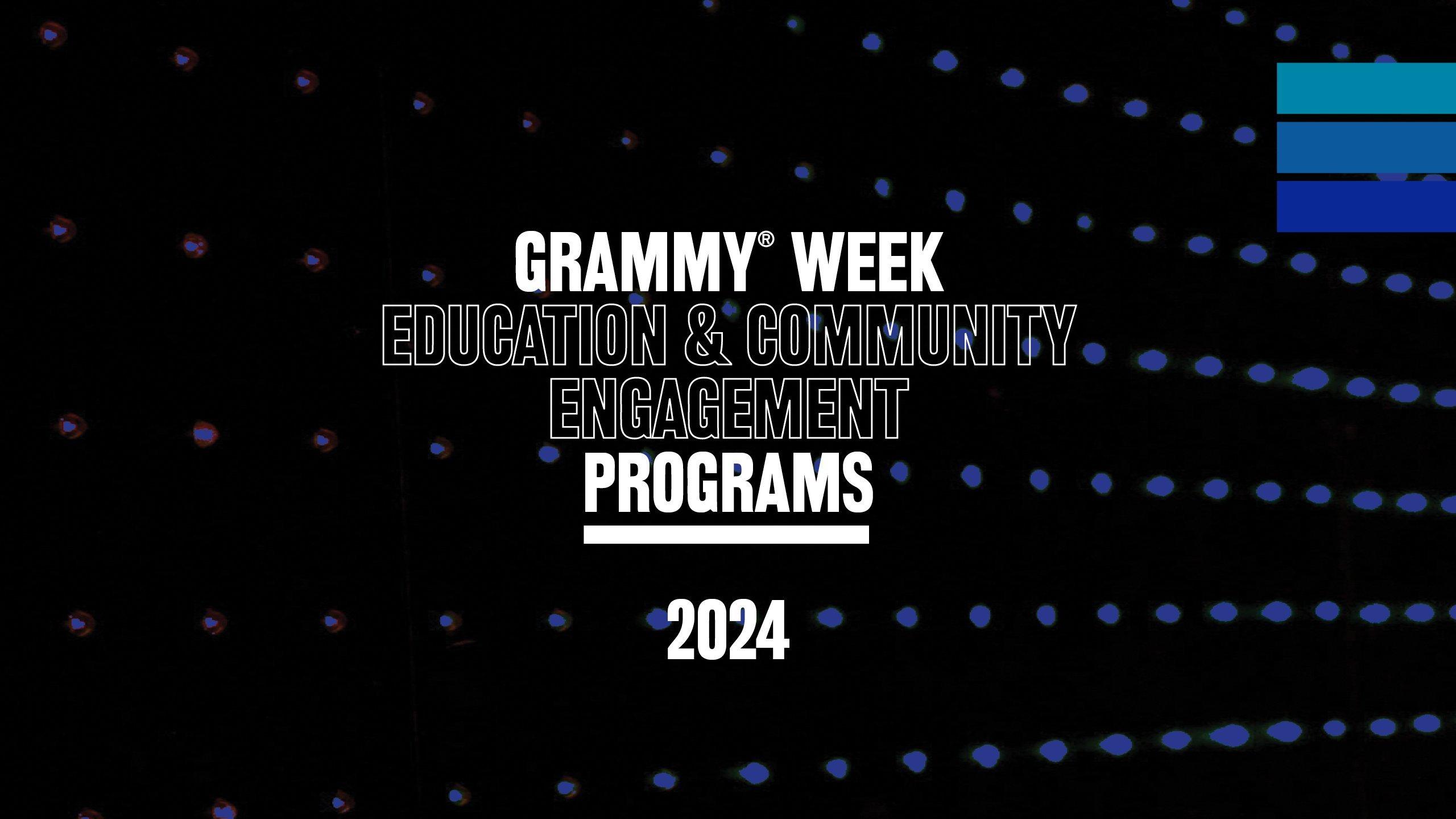 GRAMMY® WEEK
EDUCATION & COMMUNITY ENGAGEMENT
PROGRAMS

2024